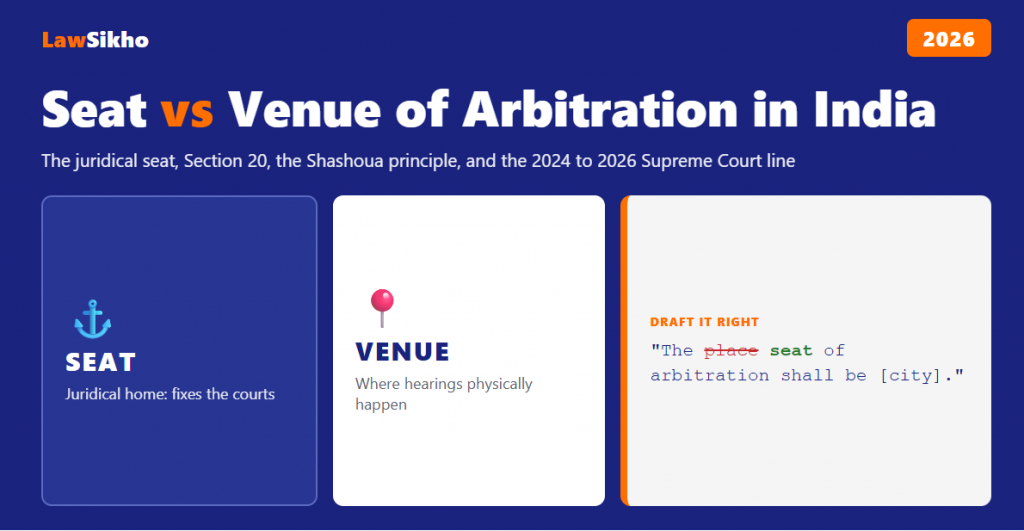 LawSikho

2026

Seat vs Venue of Arbitration in India

The juridical seat, Section 20, the Shashoua principle, and the 2024 to 2026 Supreme Court line

SEAT
Juridical home: fixes the courts

VENUE
Where hearings physically happen

DRAFT IT RIGHT
"The place seat of arbitration shall be [city]."